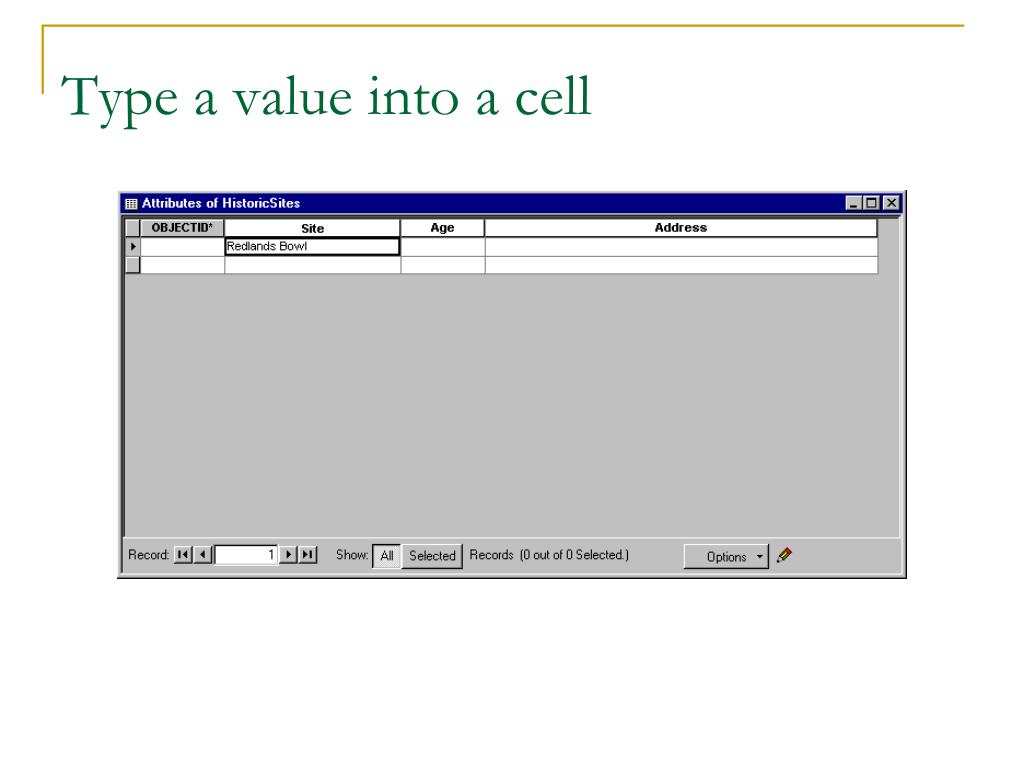 Type a value into a cell

Attributes of HistoricSites

| OBJECTID* | Site | Age | Address |
|---|---|---|---|
| | Redlands Bowl | | |
| | | | |

Record: 1 Show: All Selected Records (0 out of 0 Selected.) Options